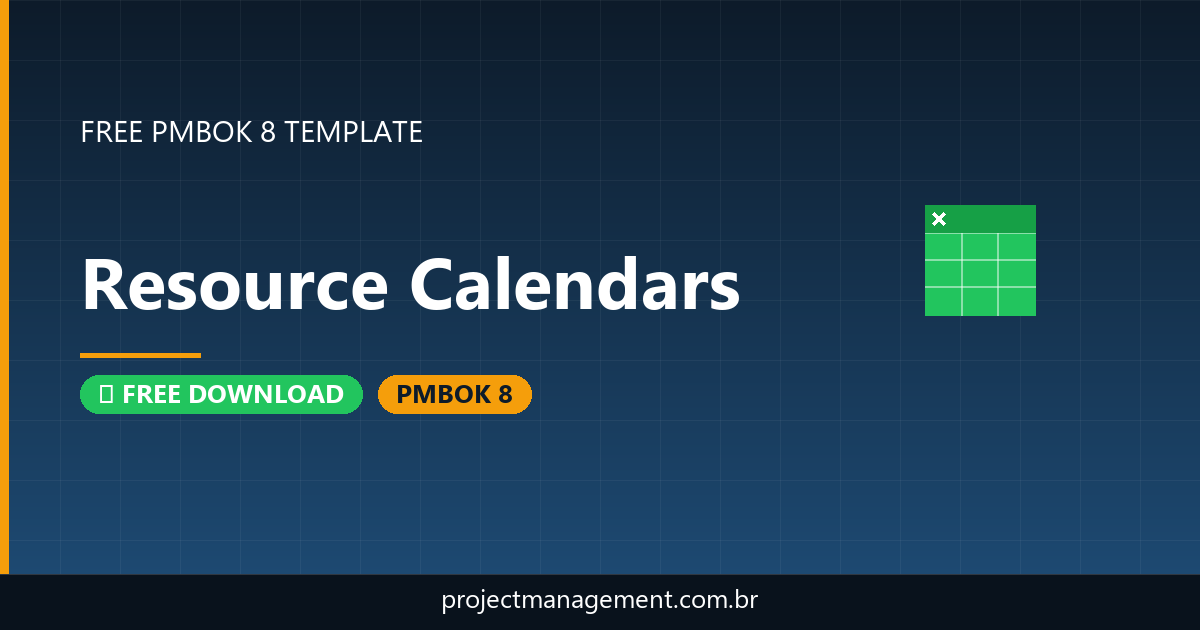 FREE PMBOK 8 TEMPLATE

Resource Calendars

FREE DOWNLOAD

PMBOK 8

projectmanagement.com.br